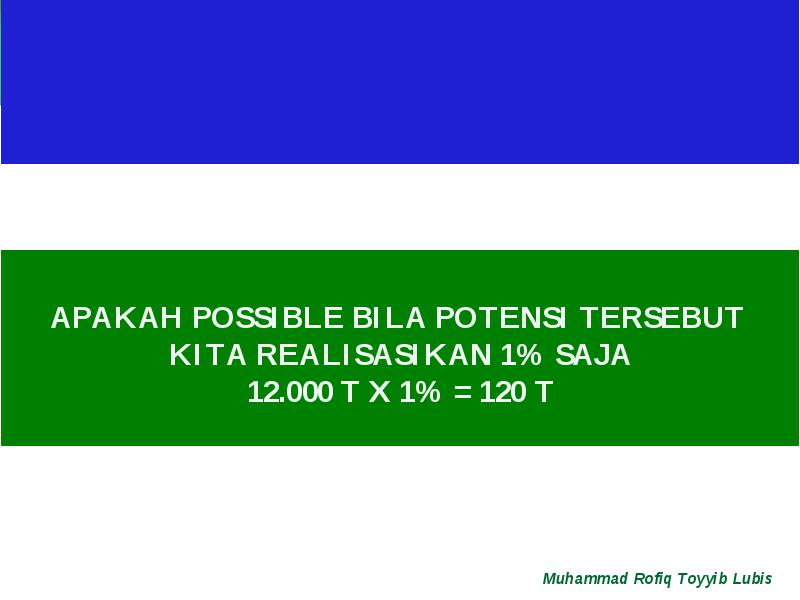 APAKAH POSSIBLE BILA POTENSI TERSEBUT KITA REALISASIKAN 1% SAJA
12.000 T X 1% = 120 T

Muhammad Rofiq Toyyib Lubis